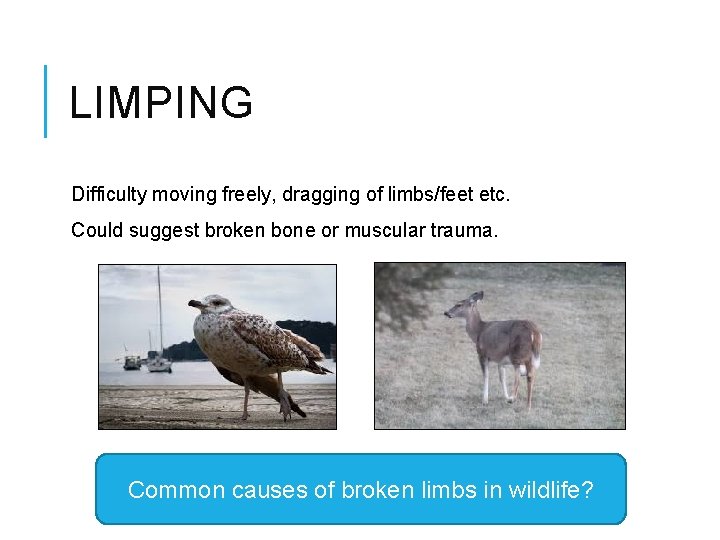 LIMPING

Difficulty moving freely, dragging of limbs/feet etc.

Could suggest broken bone or muscular trauma.

Common causes of broken limbs in wildlife?